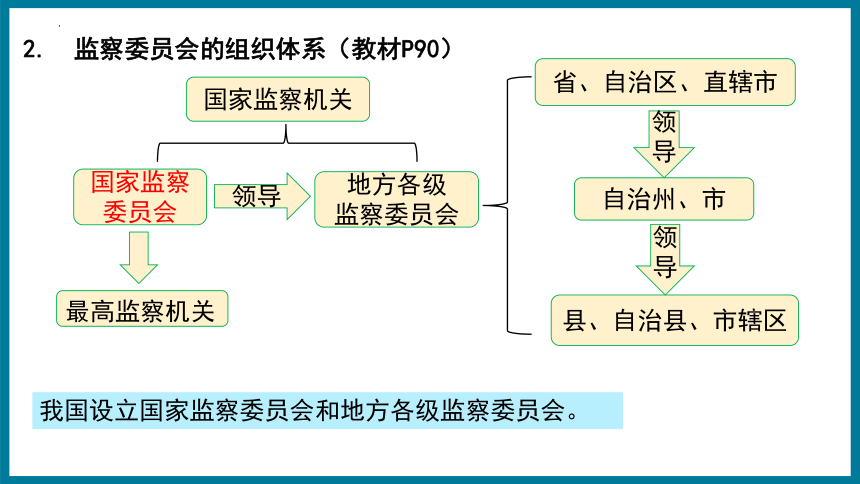 2. 监察委员会的组织体系（教材P90）

国家监察机关

国家监察委员会

领导

地方各级监察委员会

最高监察机关

省、自治区、直辖市

领导

自治州、市

领导

县、自治县、市辖区

我国设立国家监察委员会和地方各级监察委员会。